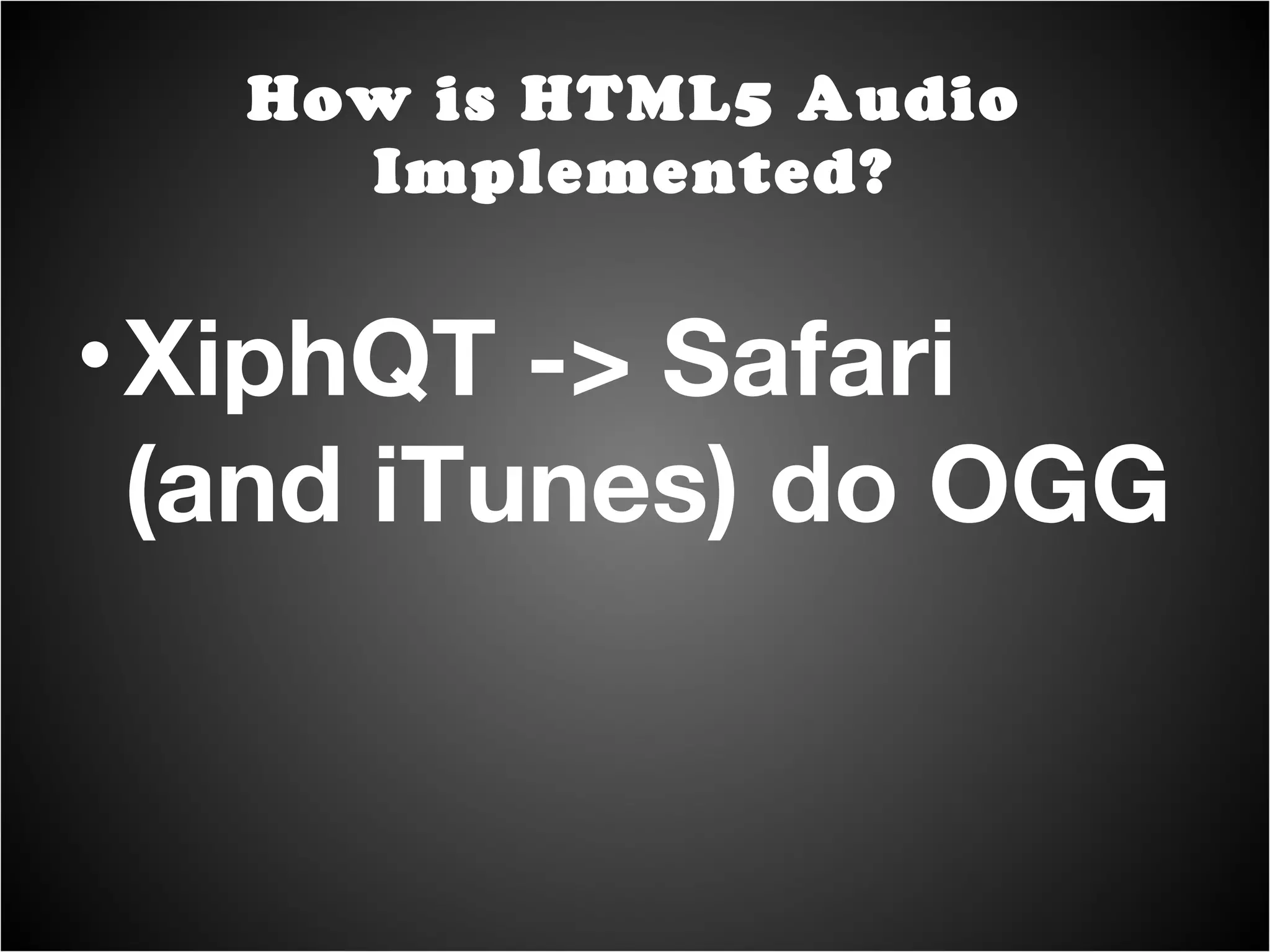 How is HTML5 Audio Implemented?

• XiphQT -> Safari (and iTunes) do OGG